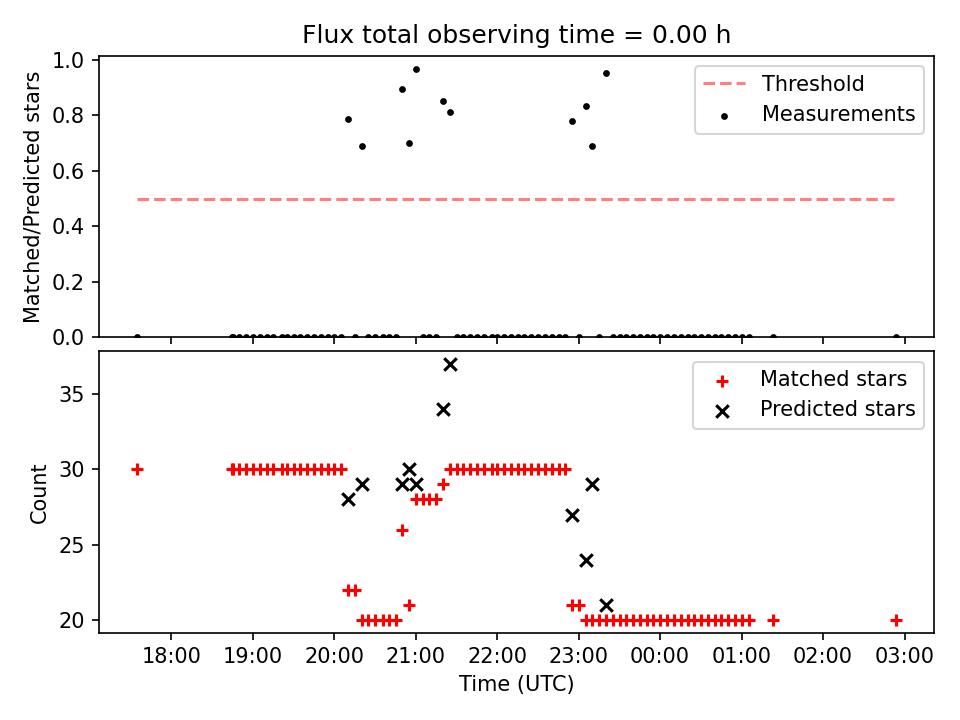 Flux total observing time = 0.00 h

Matched/Predicted stars

1.0
0.8
0.6
0.4
0.2
0.0

Threshold
Measurements

Count

35
30
25
20

Matched stars
Predicted stars

18:00 19:00 20:00 21:00 22:00 23:00 00:00 01:00 02:00 03:00

Time (UTC)